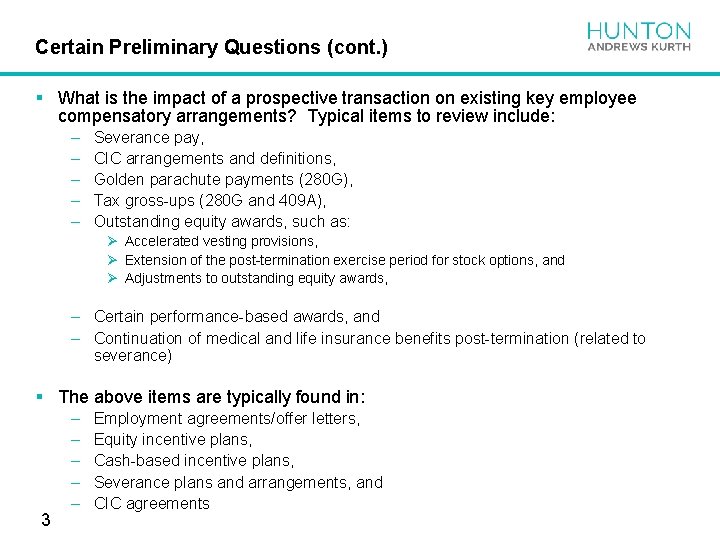 Certain Preliminary Questions (cont.)

HUNTON
ANDREWS KURTH

▪ What is the impact of a prospective transaction on existing key employee compensatory arrangements? Typical items to review include:
– Severance pay,
– CIC arrangements and definitions,
– Golden parachute payments (280G),
– Tax gross-ups (280G and 409A),
– Outstanding equity awards, such as:
➢ Accelerated vesting provisions,
➢ Extension of the post-termination exercise period for stock options, and
➢ Adjustments to outstanding equity awards,

– Certain performance-based awards, and
– Continuation of medical and life insurance benefits post-termination (related to severance)

▪ The above items are typically found in:
– Employment agreements/offer letters,
– Equity incentive plans,
– Cash-based incentive plans,
– Severance plans and arrangements, and
– CIC agreements

3